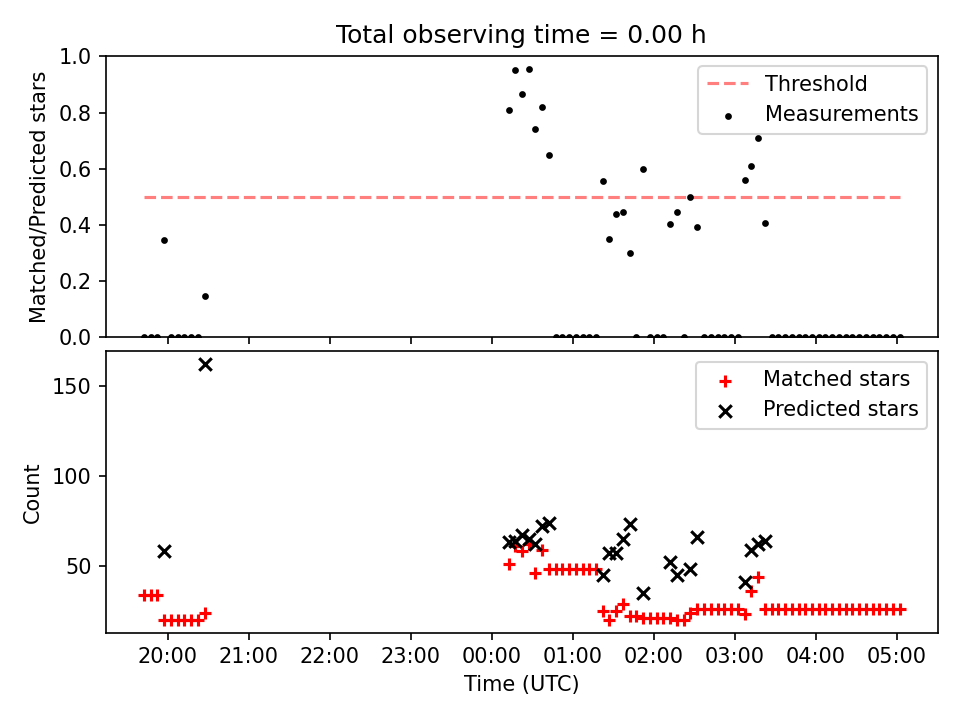 Total observing time = 0.00 h

Matched/Predicted stars

1.0
0.8
0.6
0.4
0.2
0.0

Threshold
Measurements

Count

150
100
50

Matched stars
Predicted stars

20:00 21:00 22:00 23:00 00:00 01:00 02:00 03:00 04:00 05:00

Time (UTC)